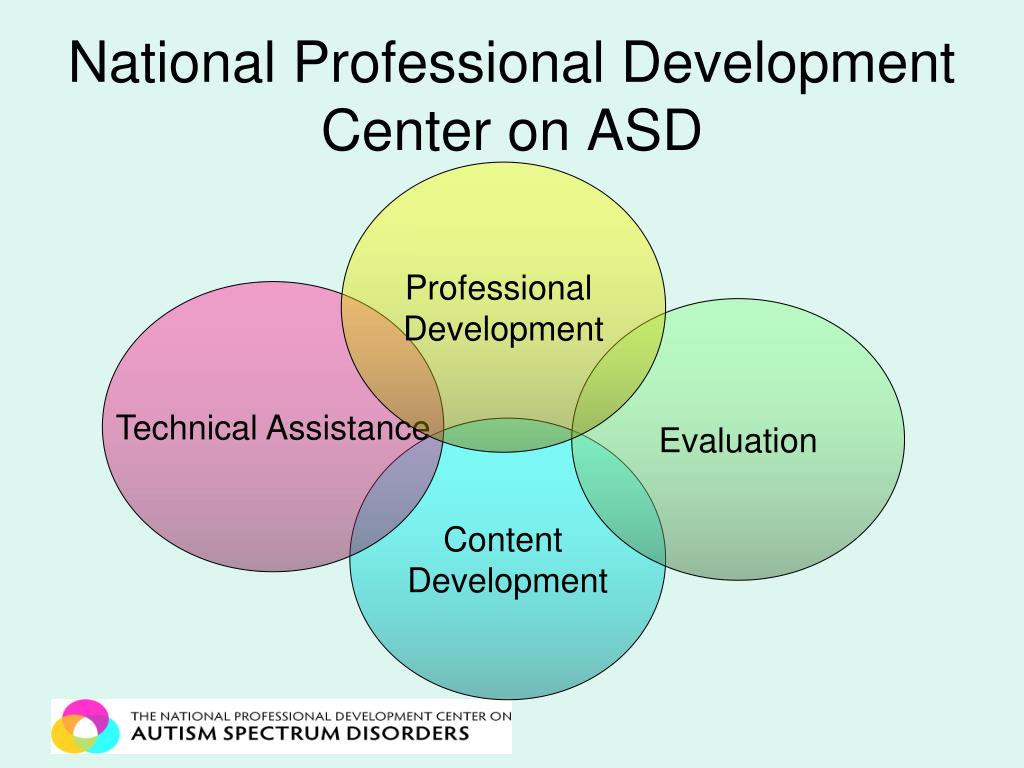 National Professional Development Center on ASD

Professional Development

Technical Assistance

Evaluation

Content Development

THE NATIONAL PROFESSIONAL DEVELOPMENT CENTER ON
AUTISM SPECTRUM DISORDERS